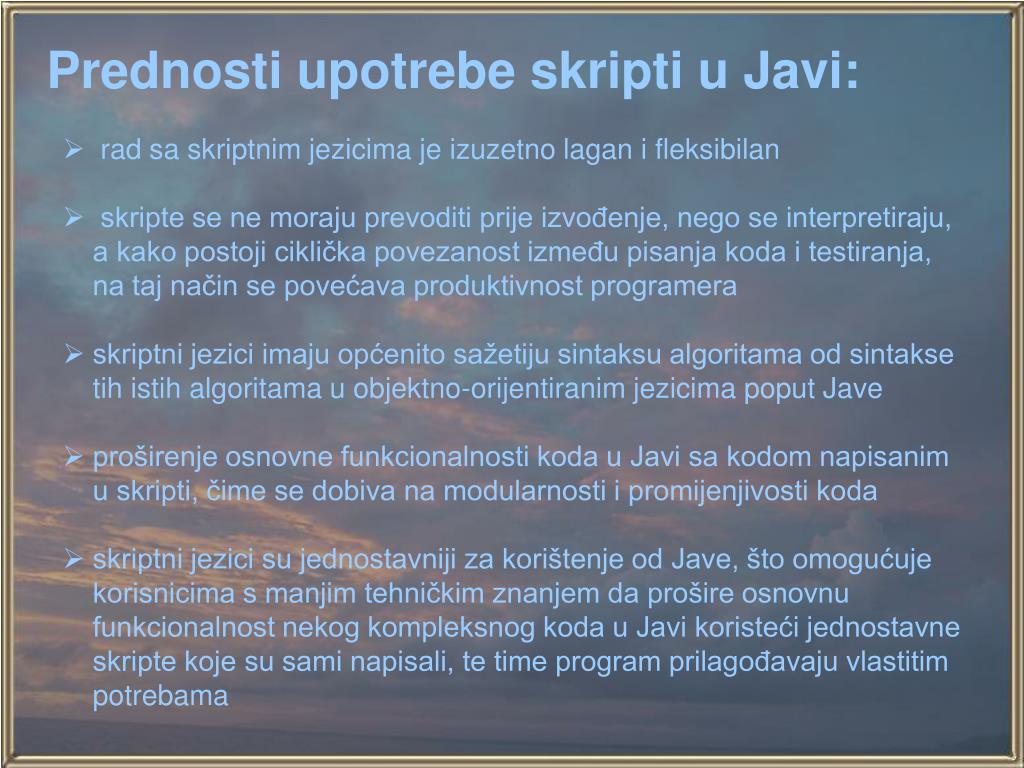 Prednosti upotrebe skripti u Javi:

➢ rad sa skriptnim jezicima je izuzetno lagan i fleksibilan

➢ skripte se ne moraju prevoditi prije izvođenje, nego se interpretiraju, a kako postoji ciklička povezanost između pisanja koda i testiranja, na taj način se povećava produktivnost programera

➢ skriptni jezici imaju općenito sažetiju sintaksu algoritama od sintakse tih istih algoritama u objektno-orijentiranim jezicima poput Jave

➢ proširenje osnovne funkcionalnosti koda u Javi sa kodom napisanim u skripti, čime se dobiva na modularnosti i promijenjivosti koda

➢ skriptni jezici su jednostavniji za korištenje od Jave, što omogućuje korisnicima s manjim tehničkim znanjem da prošire osnovnu funkcionalnost nekog kompleksnog koda u Javi koristeći jednostavne skripte koje su sami napisali, te time program prilagođavaju vlastitim potrebama